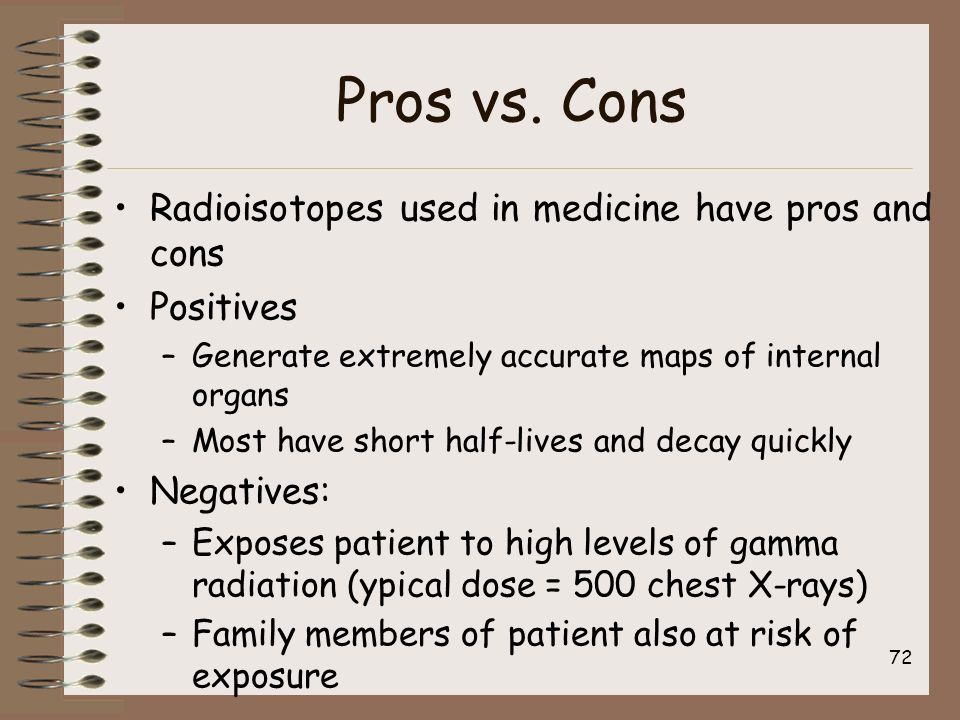 Pros vs. Cons

• Radioisotopes used in medicine have pros and cons
• Positives
– Generate extremely accurate maps of internal organs
– Most have short half-lives and decay quickly
• Negatives:
– Exposes patient to high levels of gamma radiation (ypical dose = 500 chest X-rays)
– Family members of patient also at risk of exposure

72